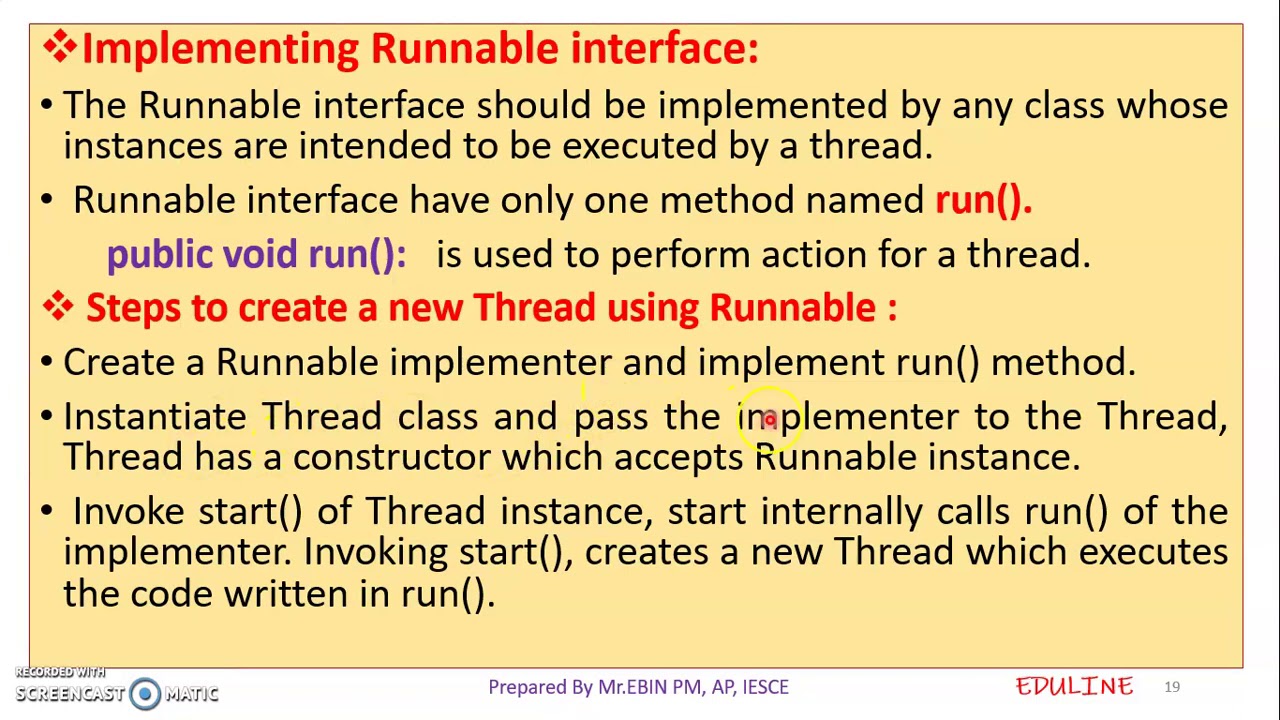 ❖Implementing Runnable interface:

• The Runnable interface should be implemented by any class whose instances are intended to be executed by a thread.

• Runnable interface have only one method named run().

public void run(): is used to perform action for a thread.

❖ Steps to create a new Thread using Runnable :

• Create a Runnable implementer and implement run() method.

• Instantiate Thread class and pass the implementer to the Thread, Thread has a constructor which accepts Runnable instance.

• Invoke start() of Thread instance, start internally calls run() of the implementer. Invoking start(), creates a new Thread which executes the code written in run().

RECORDED WITH SCREENCAST MATIC

Prepared By Mr.EBIN PM, AP, IESCE

EDULINE

19